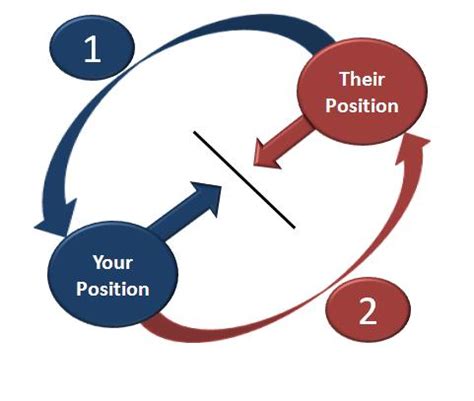 1

Their Position

Your Position

2